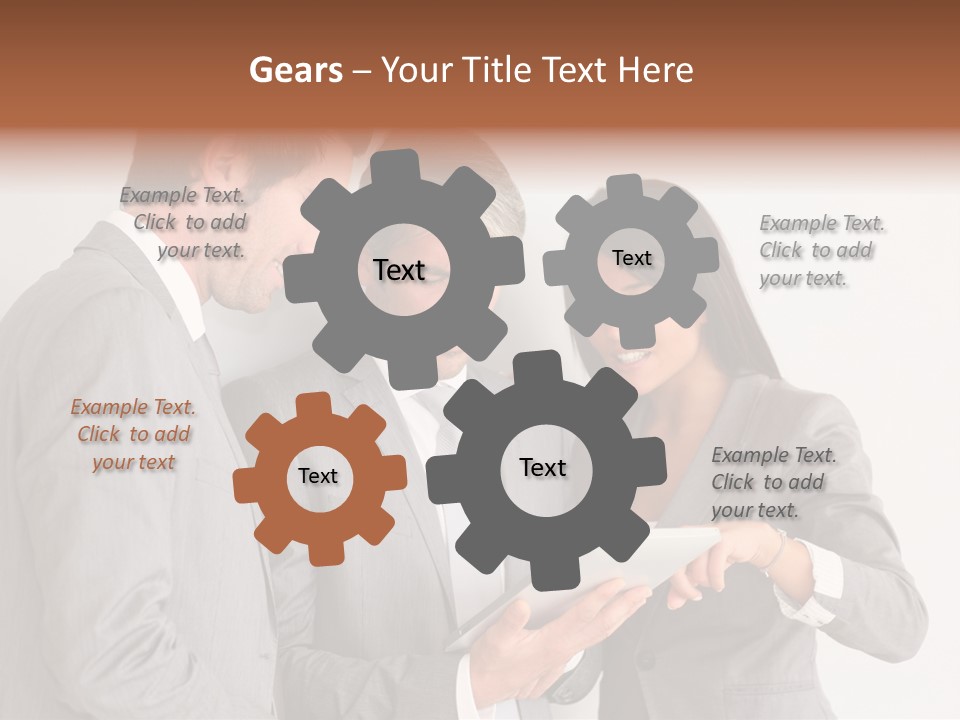 Gears – Your Title Text Here

Example Text. Click to add your text.

Text

Text

Example Text. Click to add your text.

Example Text. Click to add your text

Text

Text

Example Text. Click to add your text.